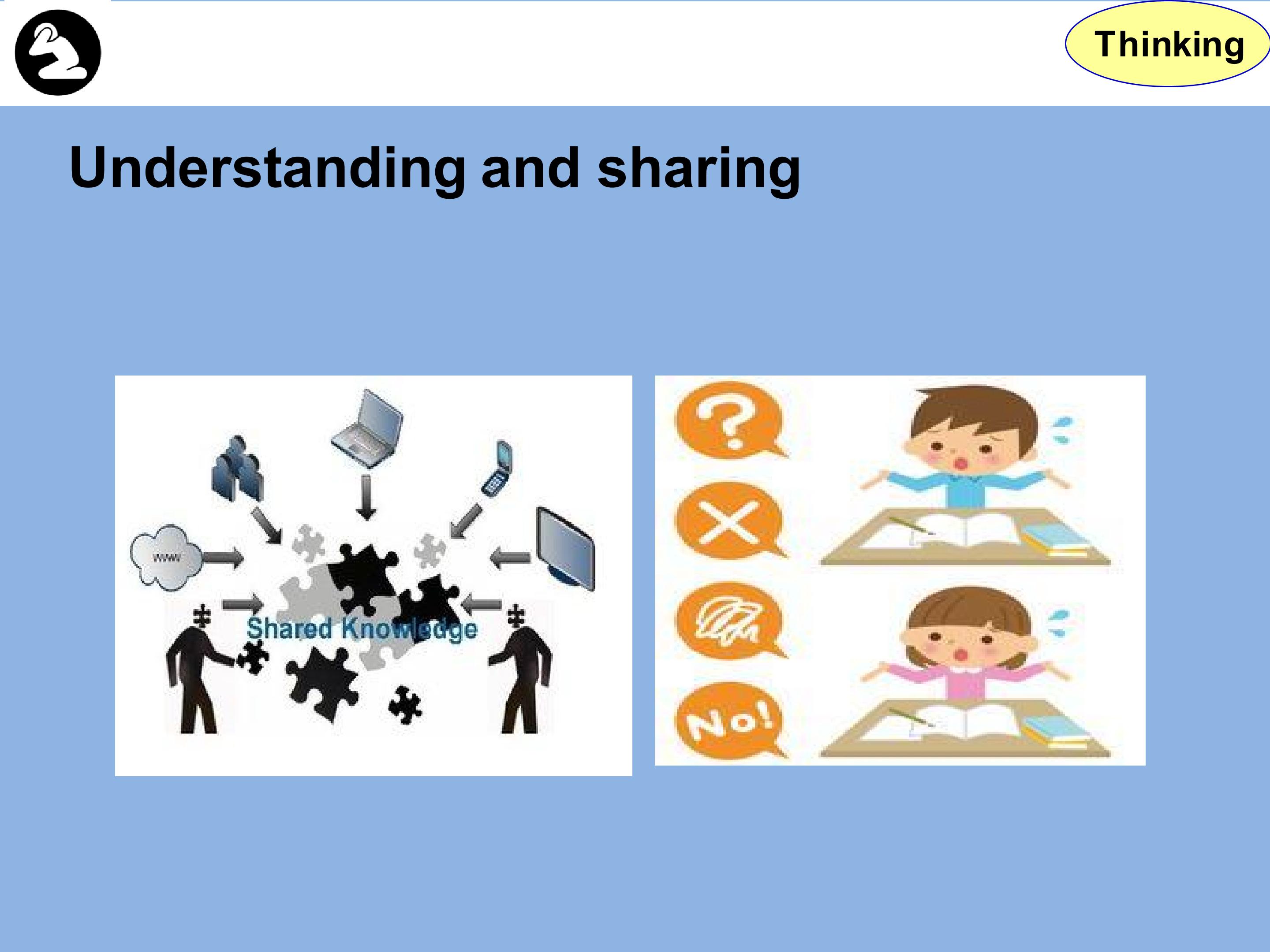 Thinking

Understanding and sharing

www

Shared Knowledge

?

No!